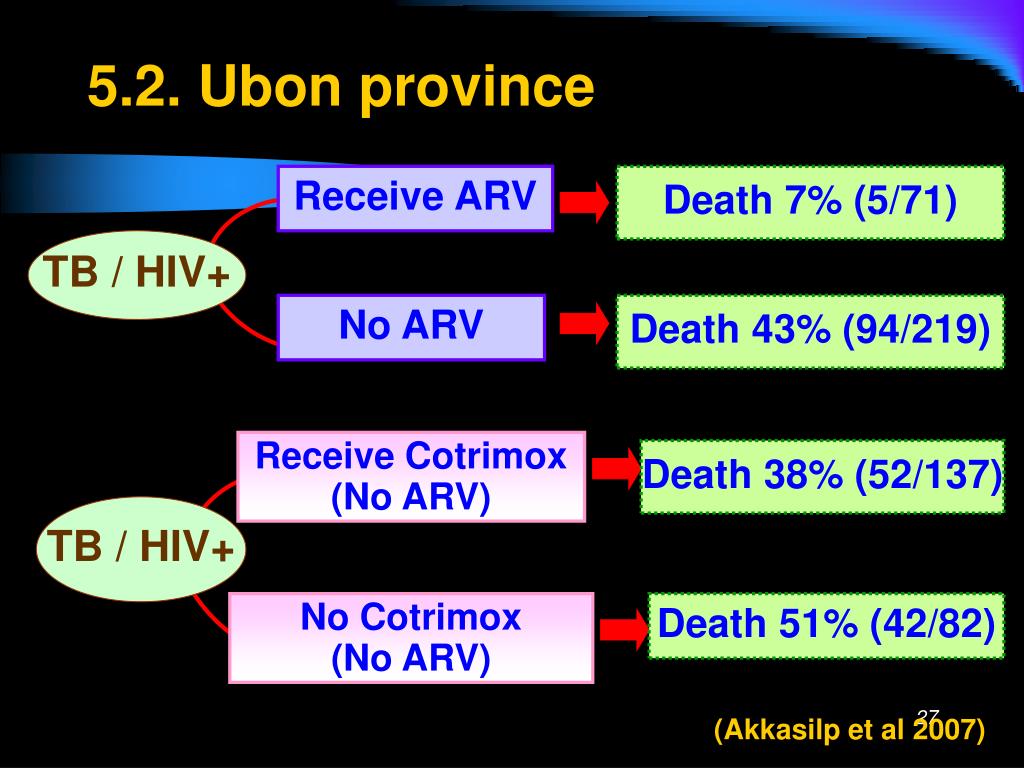 5.2. Ubon province

TB / HIV+

Receive ARV

Death 7% (5/71)

No ARV

Death 43% (94/219)

TB / HIV+

Receive Cotrimox (No ARV)

Death 38% (52/137)

No Cotrimox (No ARV)

Death 51% (42/82)

27

(Akkasilp et al 2007)